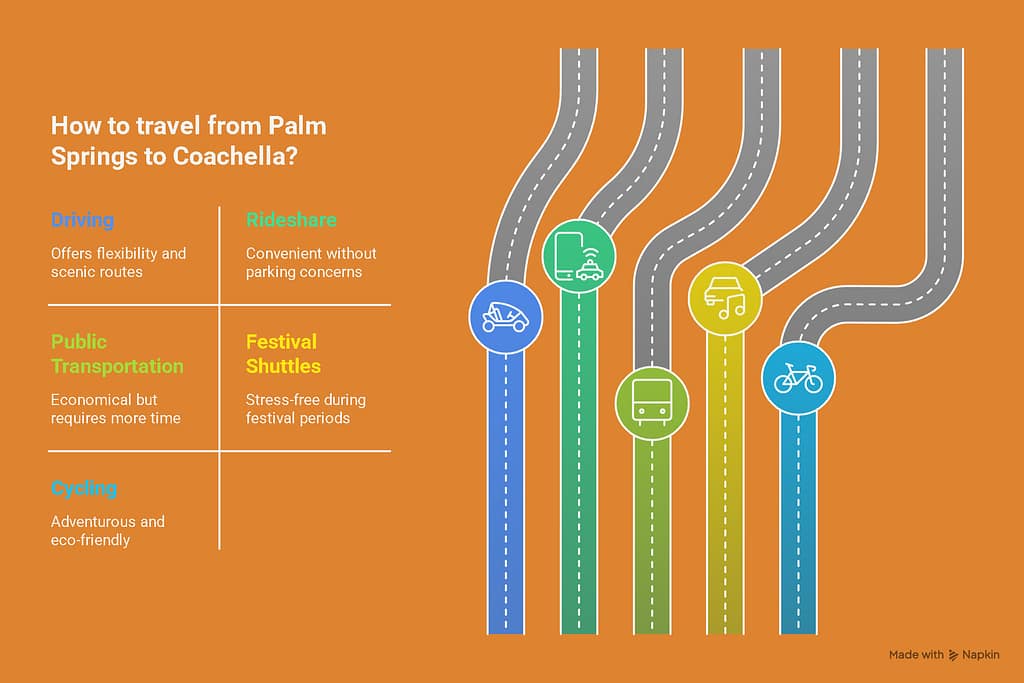 How to travel from Palm Springs to Coachella?

Driving

Offers flexibility and scenic routes

Rideshare

Convenient without parking concerns

Public Transportation

Economical but requires more time

Festival Shuttles

Stress-free during festival periods

Cycling

Adventurous and eco-friendly

Made with Napkin